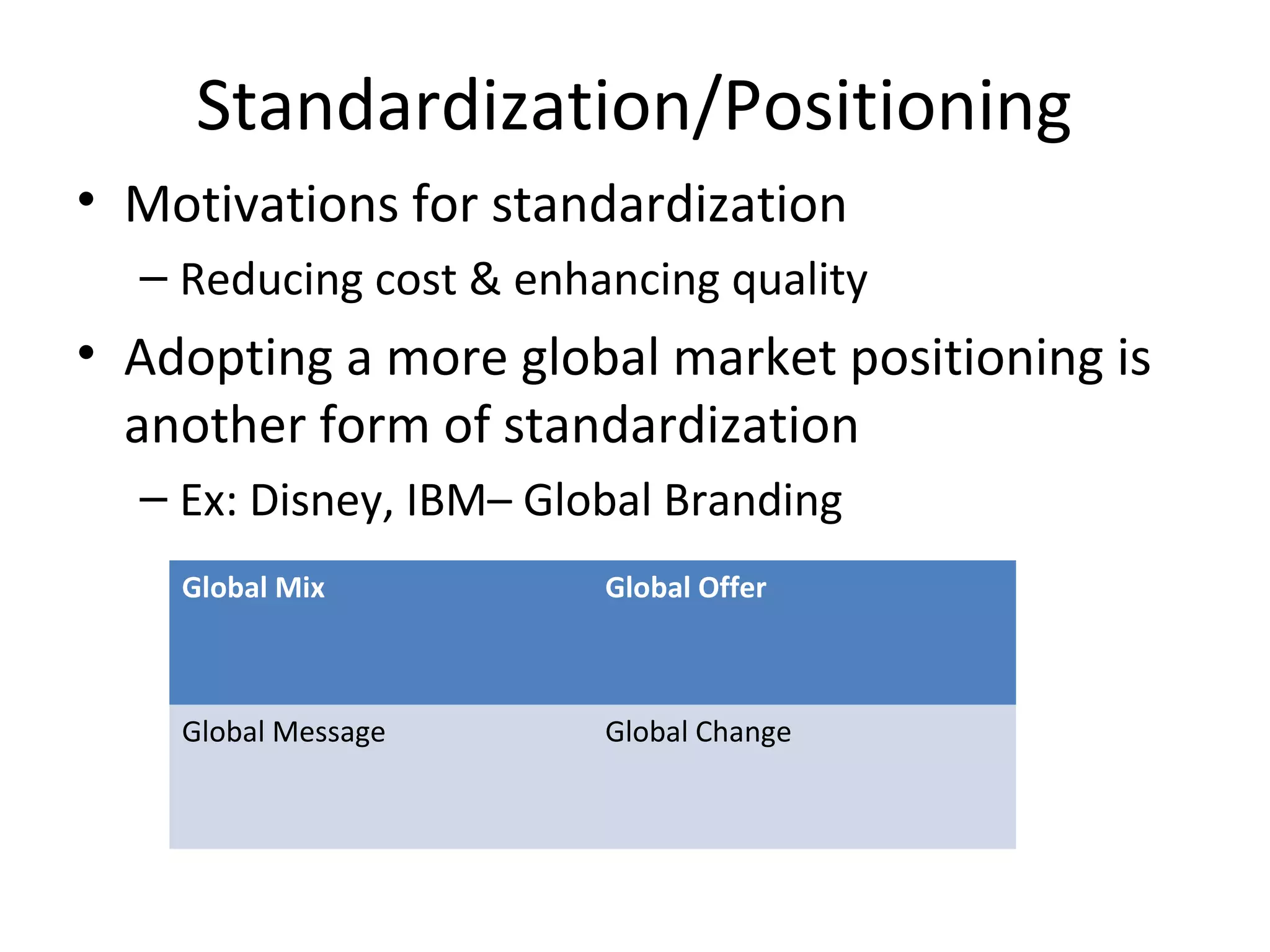 Standardization/Positioning

• Motivations for standardization
  – Reducing cost & enhancing quality
• Adopting a more global market positioning is another form of standardization
  – Ex: Disney, IBM– Global Branding

| Global Mix | Global Offer |
|---|---|
| Global Message | Global Change |